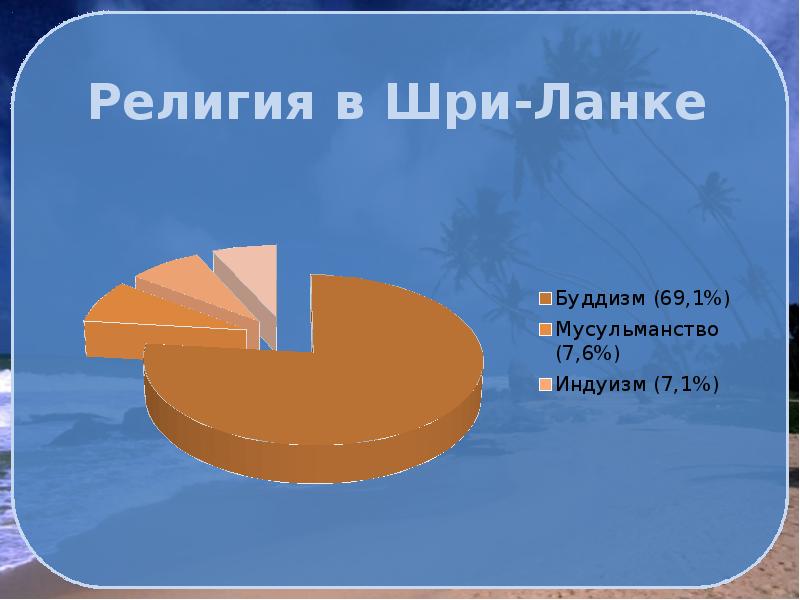 Религия в Шри-Ланке

Буддизм (69,1%)
Мусульманство (7,6%)
Индуизм (7,1%)